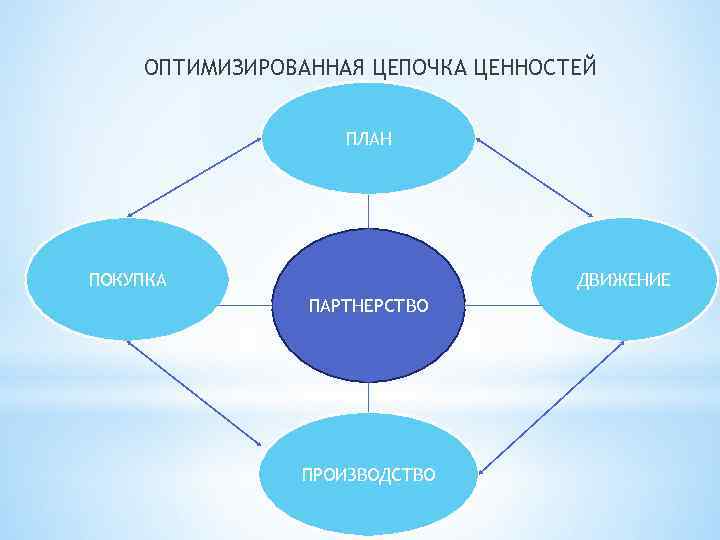 ОПТИМИЗИРОВАННАЯ ЦЕПОЧКА ЦЕННОСТЕЙ

ПЛАН

ПОКУПКА

ПАРТНЕРСТВО

ДВИЖЕНИЕ

ПРОИЗВОДСТВО